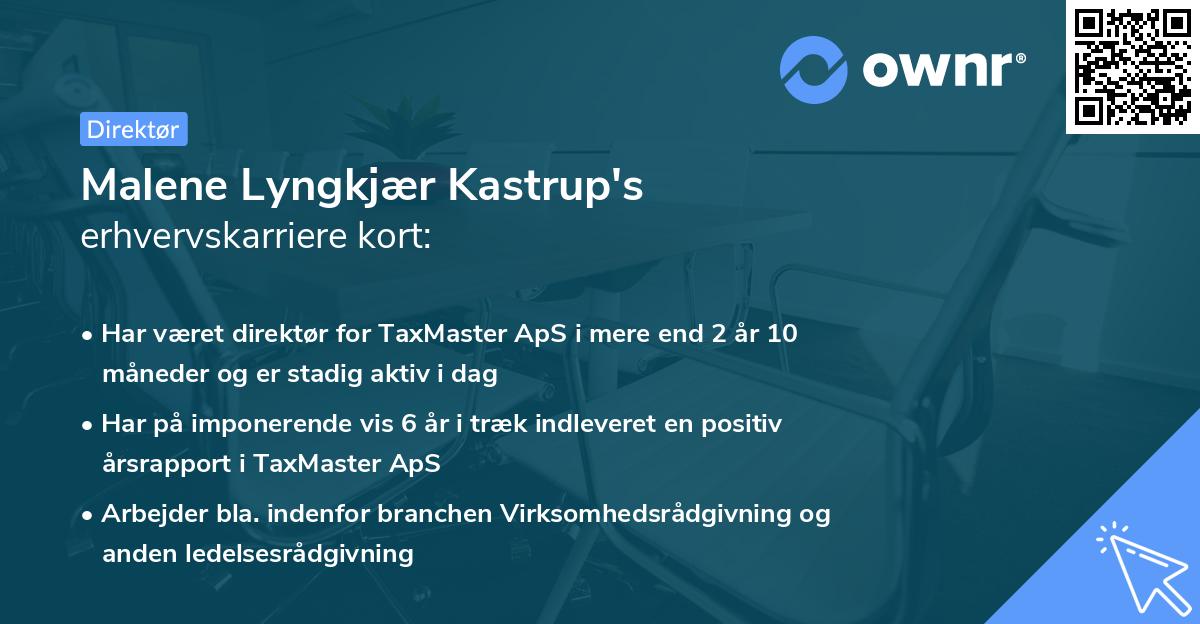 ownr®

Direktør

Malene Lyngkjær Kastrup's erhvervskarriere kort:

• Har været direktør for TaxMaster ApS i mere end 2 år 10 måneder og er stadig aktiv i dag

• Har på imponerende vis 6 år i træk indleveret en positiv årsrapport i TaxMaster ApS

• Arbejder bla. indenfor branchen Virksomhedsrådgivning og anden ledelsesrådgivning